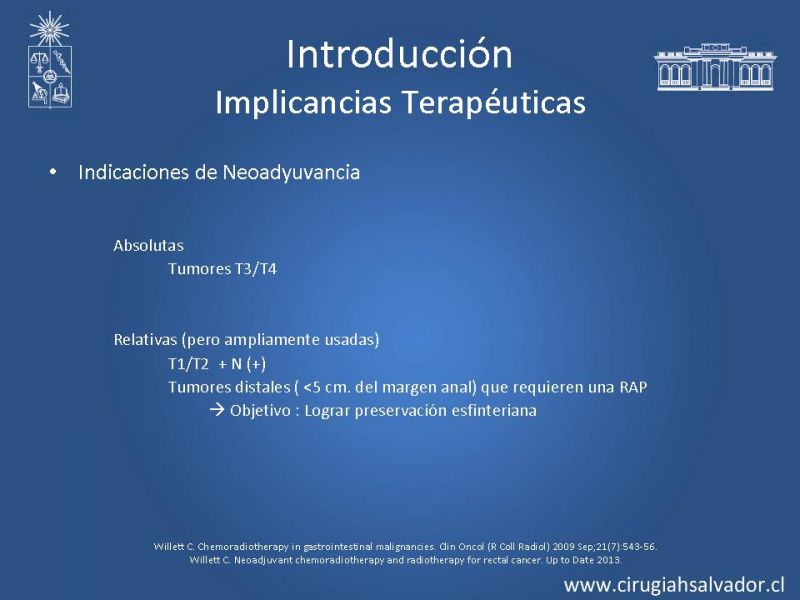 Introducción
Implicancias Terapéuticas

• Indicaciones de Neoadyuvancia

Absolutas
Tumores T3/T4

Relativas (pero ampliamente usadas)
T1/T2 + N (+)
Tumores distales ( <5 cm. del margen anal) que requieren una RAP
→ Objetivo : Lograr preservación esfinteriana

Willett C. Chemoradiotherapy in gastrointestinal malignancies. Clin Oncol (R Coll Radiol) 2009 Sep;21(7):543-56.
Willett C. Neoadjuvant chemoradiotherapy and radiotherapy for rectal cancer. Up to Date 2013.

www.cirugiahsalvador.cl